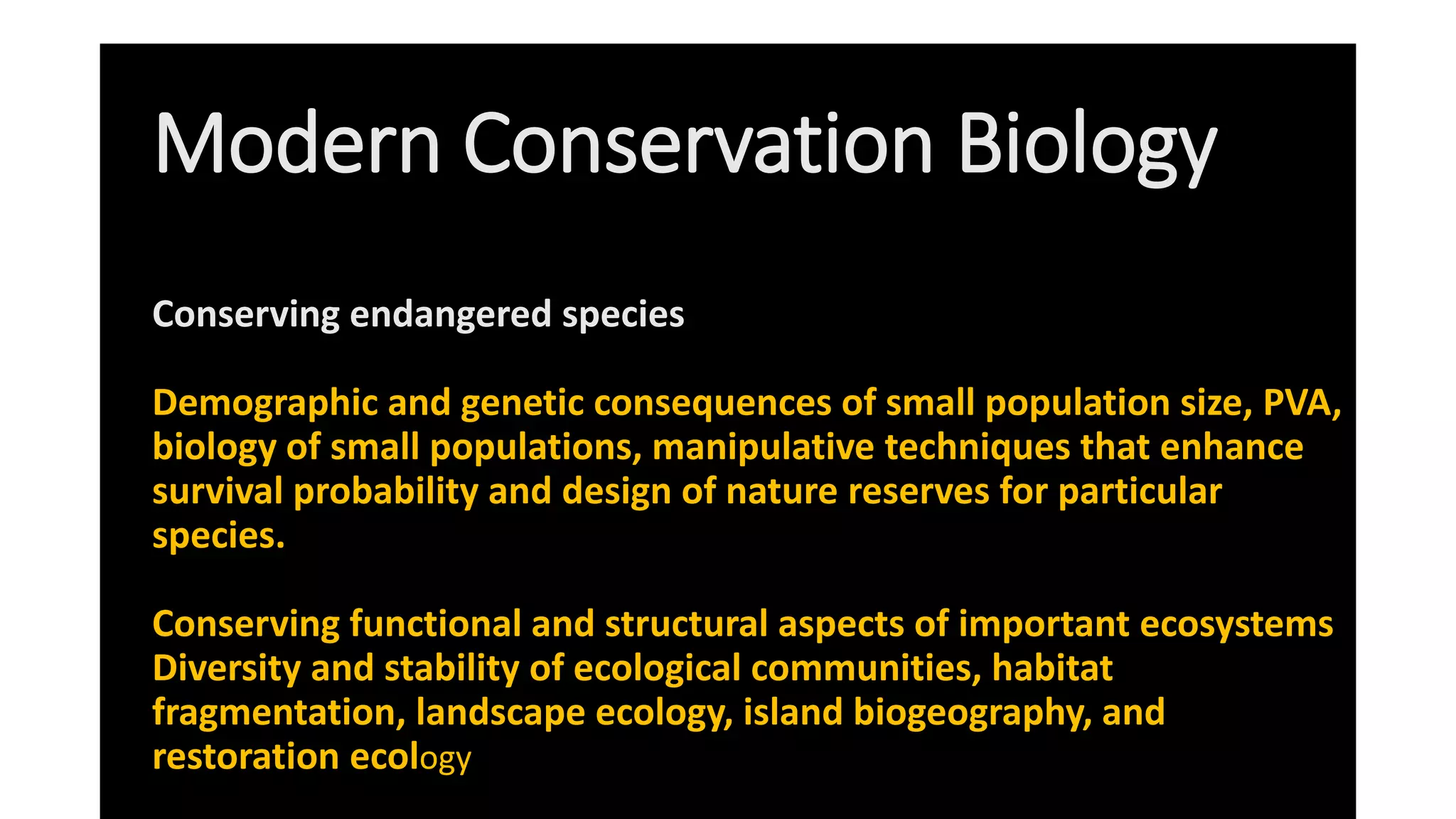 Modern Conservation Biology

Conserving endangered species

Demographic and genetic consequences of small population size, PVA, biology of small populations, manipulative techniques that enhance survival probability and design of nature reserves for particular species.

Conserving functional and structural aspects of important ecosystems Diversity and stability of ecological communities, habitat fragmentation, landscape ecology, island biogeography, and restoration ecology